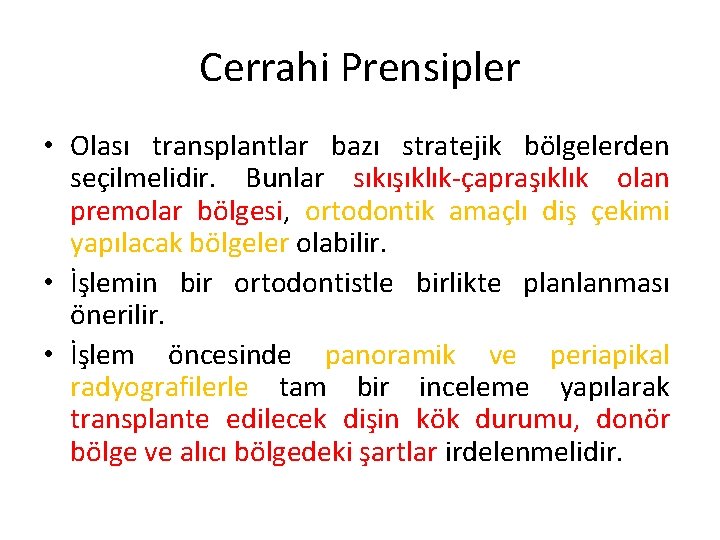 Cerrahi Prensipler

• Olası transplantlar bazı stratejik bölgelerden seçilmelidir. Bunlar sıkışıklık-çapraşıklık olan premolar bölgesi, ortodontik amaçlı diş çekimi yapılacak bölgeler olabilir.

• İşlemin bir ortodontistle birlikte planlanması önerilir.

• İşlem öncesinde panoramik ve periapikal radyografilerle tam bir inceleme yapılarak transplante edilecek dişin kök durumu, donör bölge ve alıcı bölgedeki şartlar irdelenmelidir.